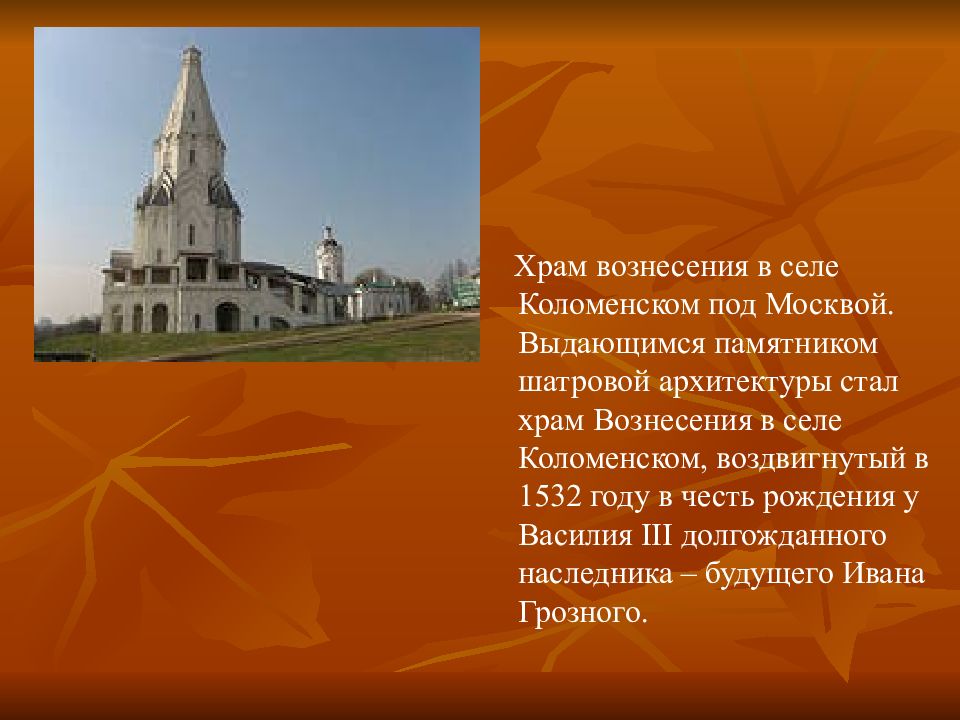 Храм вознесения в селе Коломенском под Москвой. Выдающимся памятником шатровой архитектуры стал храм Вознесения в селе Коломенском, воздвигнутый в 1532 году в честь рождения у Василия III долгожданного наследника – будущего Ивана Грозного.